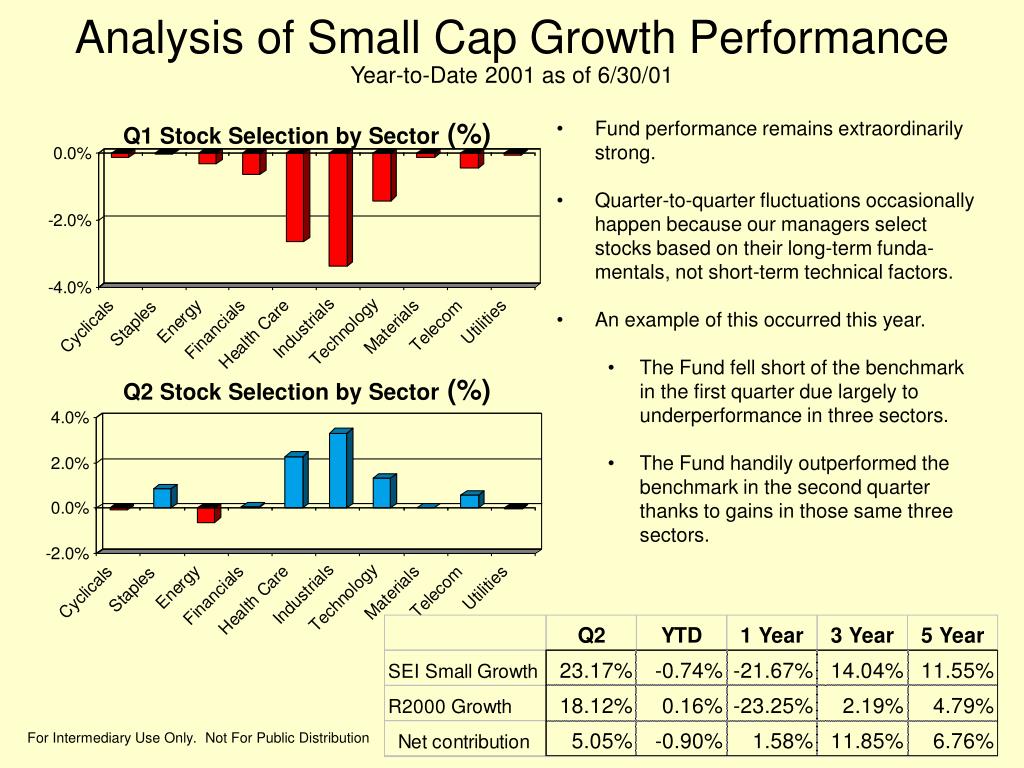 Analysis of Small Cap Growth Performance
Year-to-Date 2001 as of 6/30/01

Q1 Stock Selection by Sector (%)

0.0%
-2.0%
-4.0%
Cyclicals
Staples
Energy
Financials
Health Care
Industrials
Technology
Materials
Telecom
Utilities

Q2 Stock Selection by Sector (%)

4.0%
2.0%
0.0%
-2.0%
Cyclicals
Staples
Energy
Financials
Health Care
Industrials
Technology
Materials
Telecom
Utilities

• Fund performance remains extraordinarily strong.

• Quarter-to-quarter fluctuations occasionally happen because our managers select stocks based on their long-term fundamentals, not short-term technical factors.

• An example of this occurred this year.

• The Fund fell short of the benchmark in the first quarter due largely to underperformance in three sectors.

• The Fund handily outperformed the benchmark in the second quarter thanks to gains in those same three sectors.

| | Q2 | YTD | 1 Year | 3 Year | 5 Year |
|---|---|---|---|---|---|
| SEI Small Growth | 23.17% | -0.74% | -21.67% | 14.04% | 11.55% |
| R2000 Growth | 18.12% | 0.16% | -23.25% | 2.19% | 4.79% |
| Net contribution | 5.05% | -0.90% | 1.58% | 11.85% | 6.76% |

For Intermediary Use Only. Not For Public Distribution